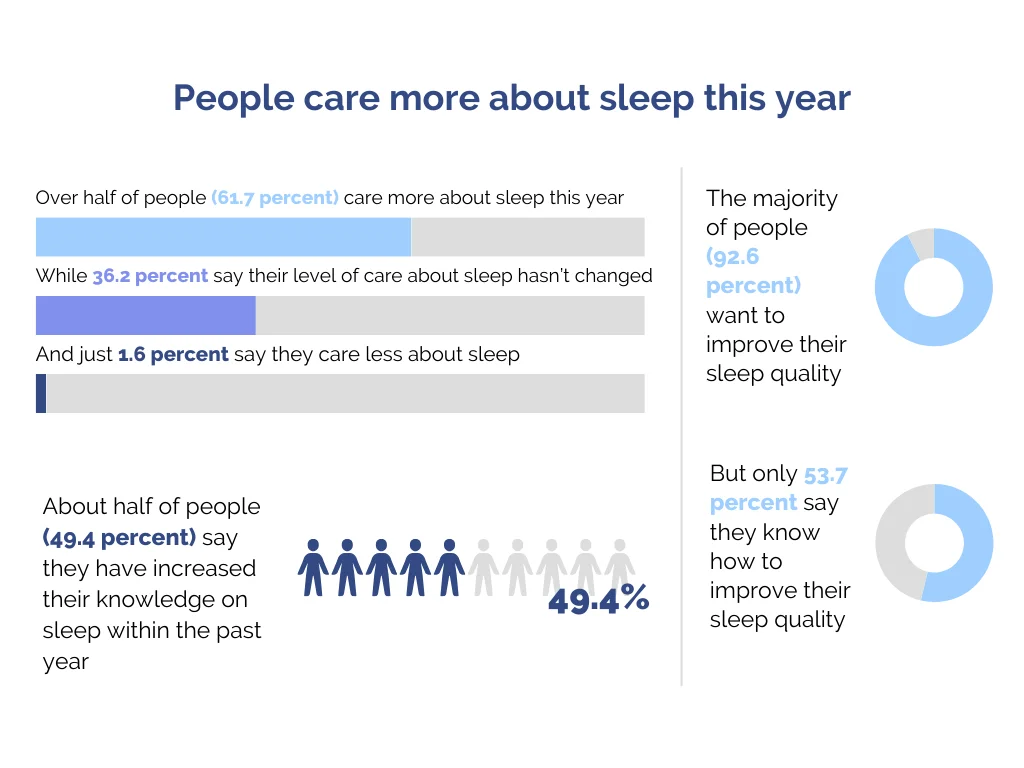 People care more about sleep this year

Over half of people (61.7 percent) care more about sleep this year

While 36.2 percent say their level of care about sleep hasn't changed

And just 1.6 percent say they care less about sleep

About half of people (49.4 percent) say they have increased their knowledge on sleep within the past year

49.4%

The majority of people (92.6 percent) want to improve their sleep quality

But only 53.7 percent say they know how to improve their sleep quality